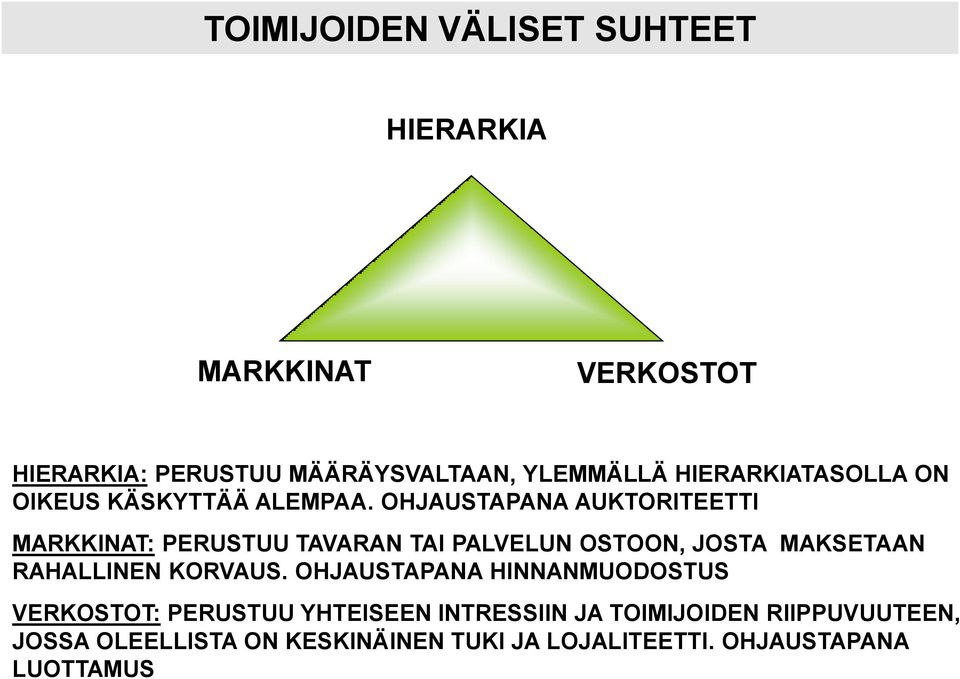 TOIMIJOIDEN VÄLISET SUHTEET

HIERARKIA

MARKKINAT

VERKOSTOT

HIERARKIA: PERUSTUU MÄÄRÄYSVALTAAN, YLEMMÄLLÄ HIERARKIATASOLLA ON OIKEUS KÄSKYTTÄÄ ALEMPAA. OHJAUSTAPANA AUKTORITEETTI

MARKKINAT: PERUSTUU TAVARAN TAI PALVELUN OSTOON, JOSTA MAKSETAAN RAHALLINEN KORVAUS. OHJAUSTAPANA HINNANMUODOSTUS

VERKOSTOT: PERUSTUU YHTEISEEN INTRESSIIN JA TOIMIJOIDEN RIIPPUVUUTEEN, JOSSA OLEELLISTA ON KESKINÄINEN TUKI JA LOJALITEETTI. OHJAUSTAPANA LUOTTAMUS